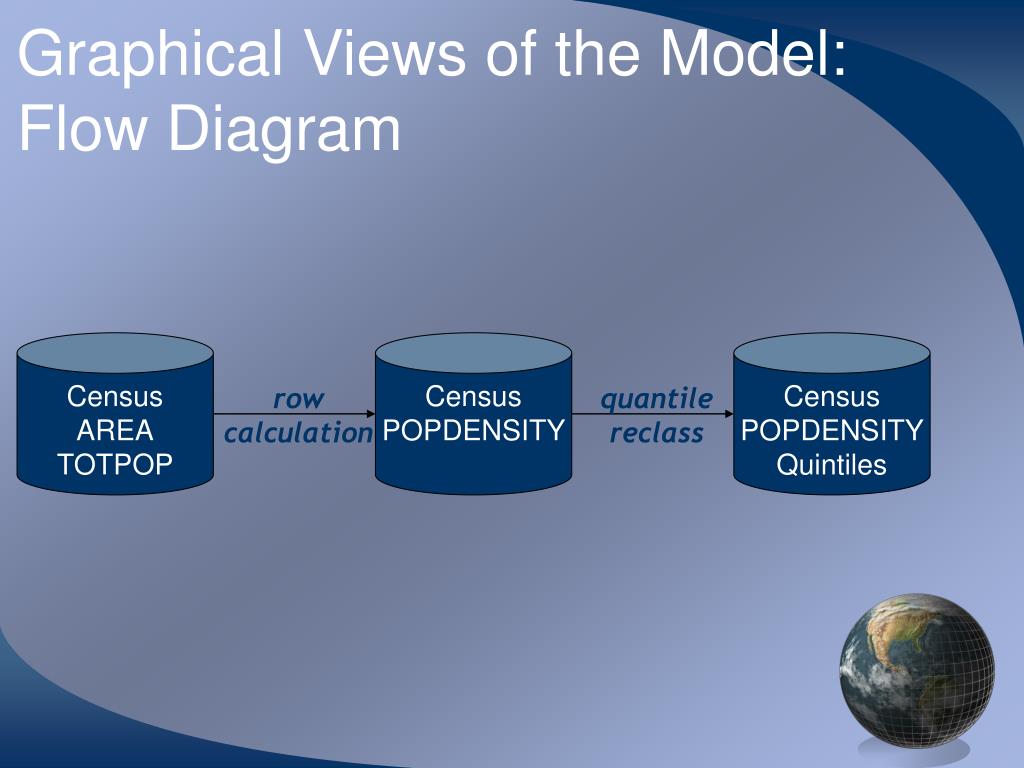 Graphical Views of the Model: Flow Diagram

Census
AREA
TOTPOP

row
calculation

Census
POPDENSITY

quantile
reclass

Census
POPDENSITY
Quintiles